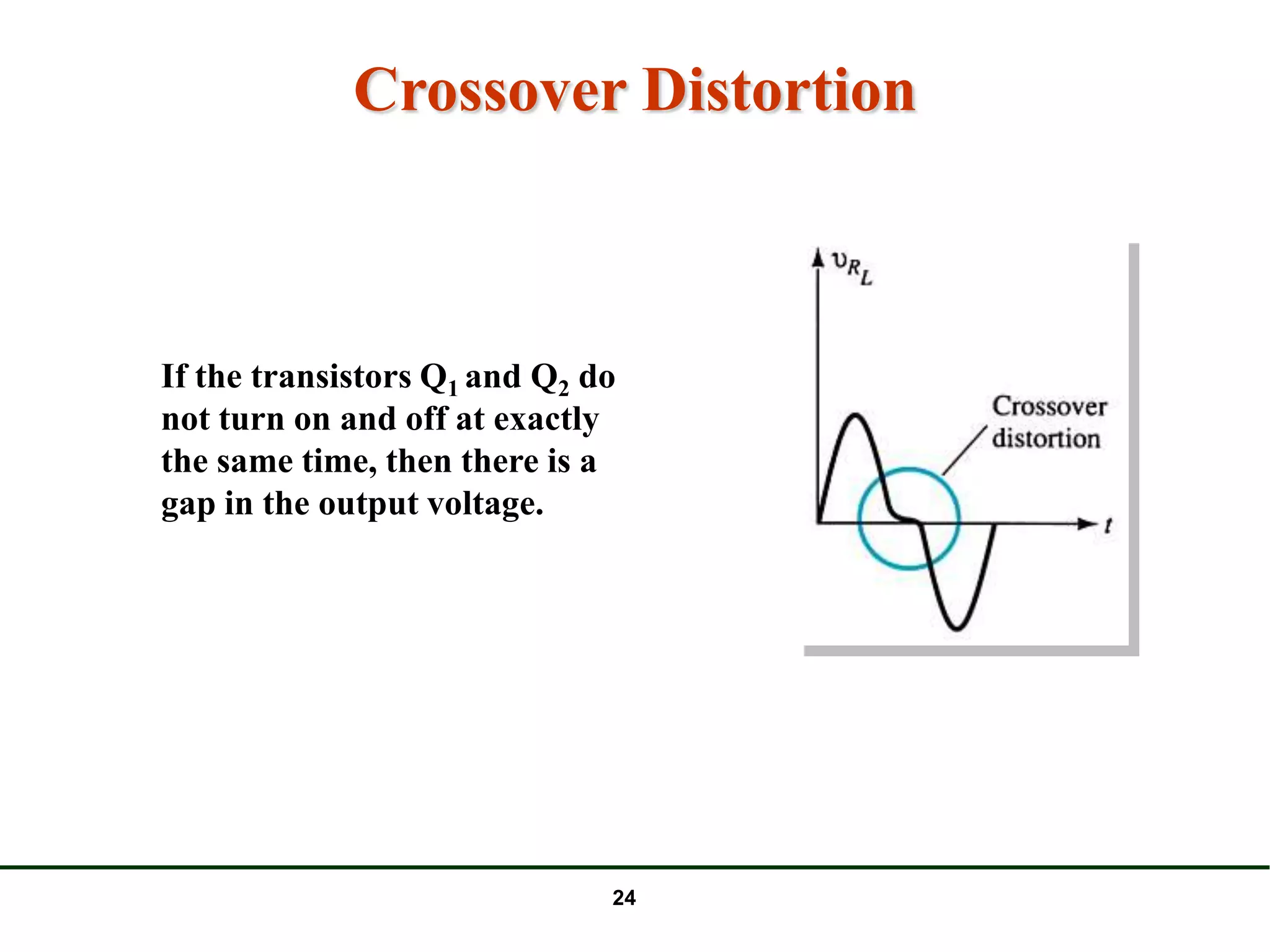 Crossover Distortion

If the transistors $Q_1$ and $Q_2$ do not turn on and off at exactly the same time, then there is a gap in the output voltage.

$v_{R_L}$

Crossover distortion

$t$

24